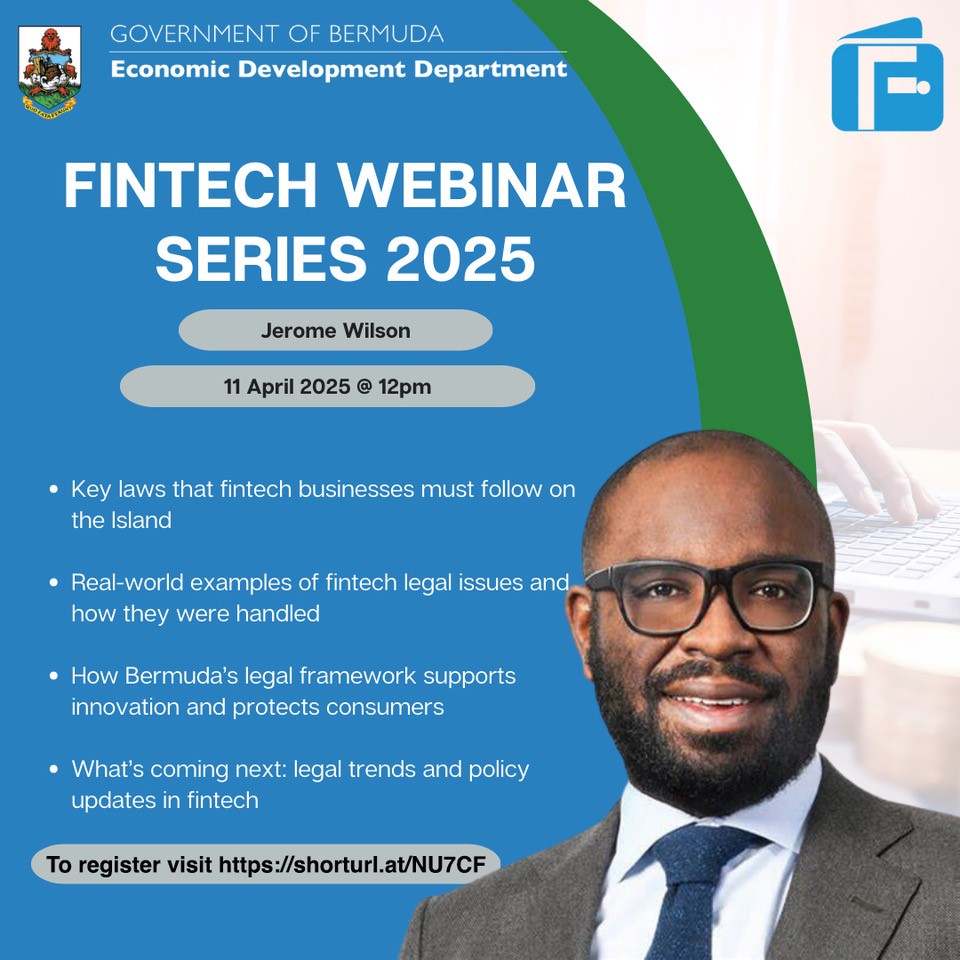 GOVERNMENT OF BERMUDA
Economic Development Department

FINTECH WEBINAR SERIES 2025

Jerome Wilson

11 April 2025 @ 12pm

• Key laws that fintech businesses must follow on the Island

• Real-world examples of fintech legal issues and how they were handled

• How Bermuda's legal framework supports innovation and protects consumers

• What's coming next: legal trends and policy updates in fintech

To register visit https://shorturl.at/NU7CF